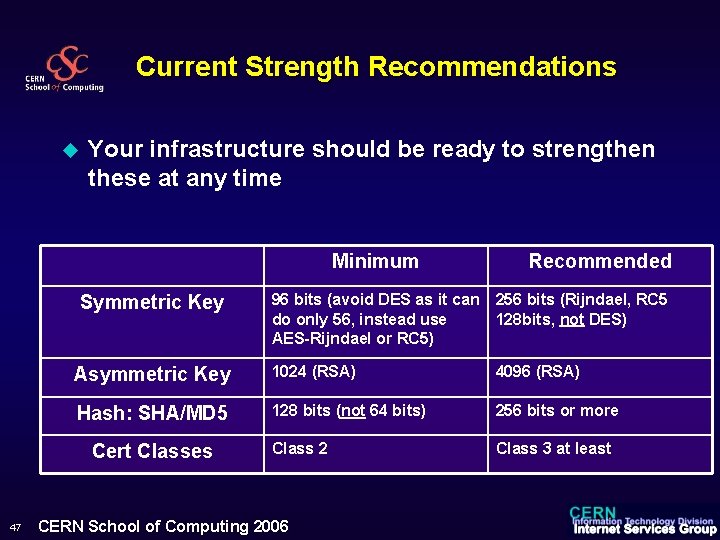 CSC
CERN
School of Computing

Current Strength Recommendations

Your infrastructure should be ready to strengthen these at any time

| | Minimum | Recommended |
|---|---|---|
| Symmetric Key | 96 bits (avoid DES as it can do only 56, instead use AES-Rijndael or RC5) | 256 bits (Rijndael, RC5 128bits, not DES) |
| Asymmetric Key | 1024 (RSA) | 4096 (RSA) |
| Hash: SHA/MD5 | 128 bits (not 64 bits) | 256 bits or more |
| Cert Classes | Class 2 | Class 3 at least |

47 CERN School of Computing 2006

CERN
Information Technology Division
Internet Services Group